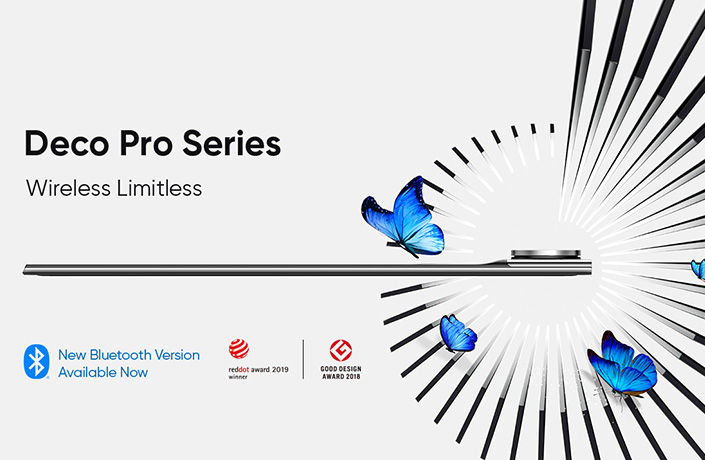 Deco Pro Series

Wireless Limitless

New Bluetooth Version
Available Now

reddot award 2019
winner

GOOD DESIGN
AWARD 2018